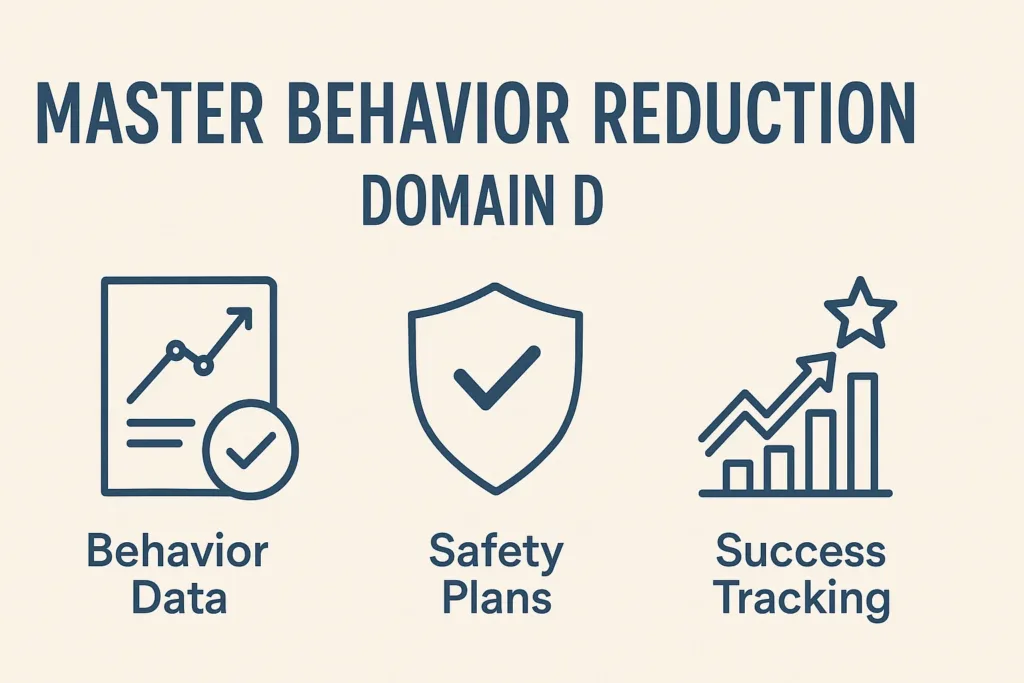 MASTER BEHAVIOR REDUCTION
DOMAIN D

Behavior Data

Safety Plans

Success Tracking